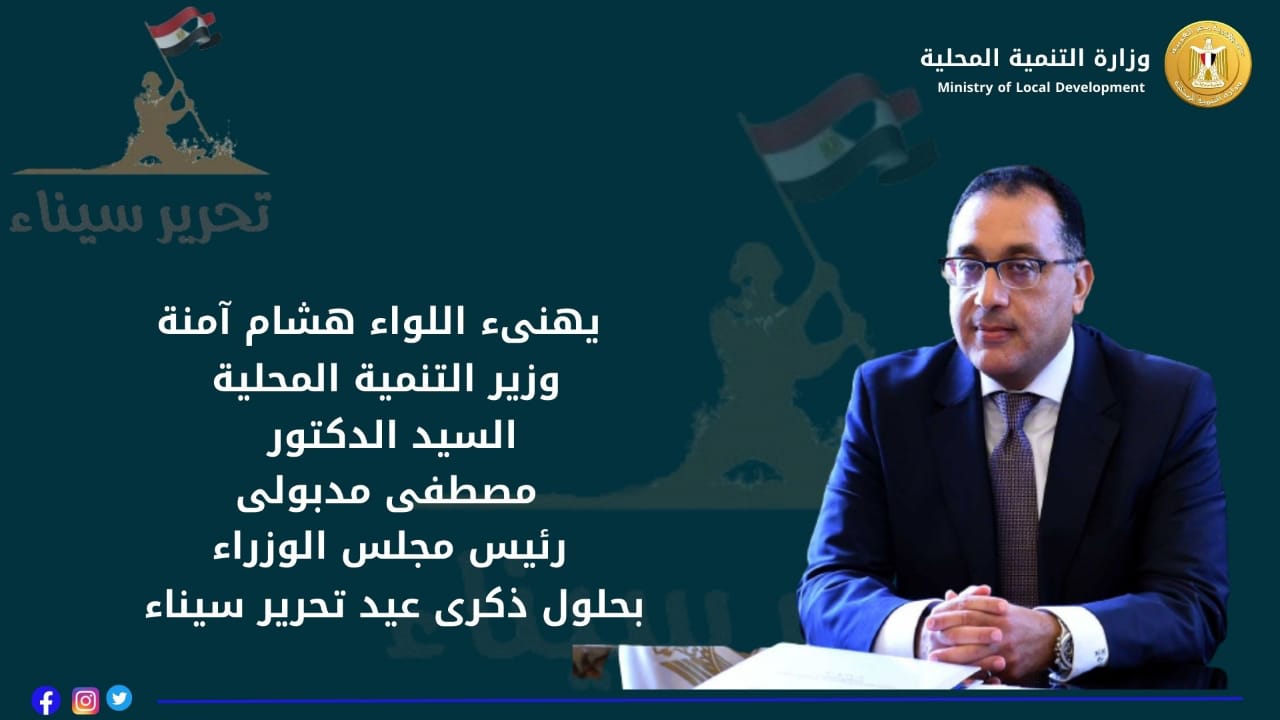 وزارة التنمية المحلية
Ministry of Local Development

تحرير سيناء

يهنىء اللواء هشام آمنة
وزير التنمية المحلية
السيد الدكتور
مصطفى مدبولى
رئيس مجلس الوزراء
بحلول ذكرى عيد تحرير سيناء